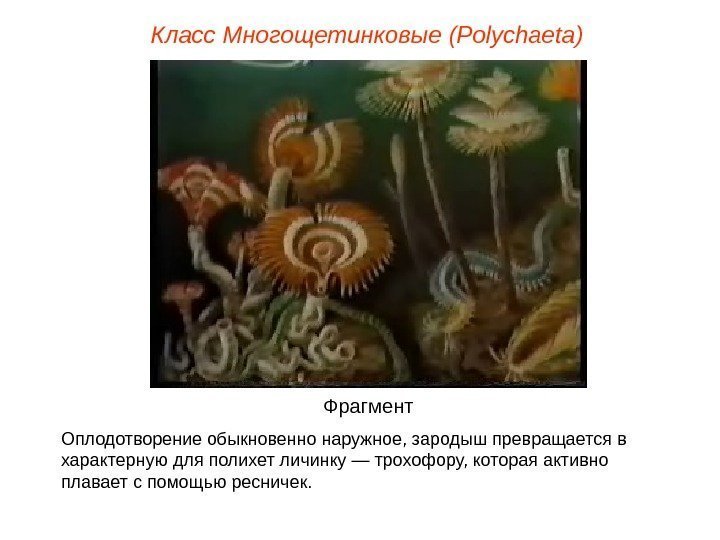 Класс Многощетинковые (Polychaeta)

Фрагмент

Оплодотворение обыкновенно наружное, зародыш превращается в характерную для полихет личинку — трохофору, которая активно плавает с помощью ресничек.